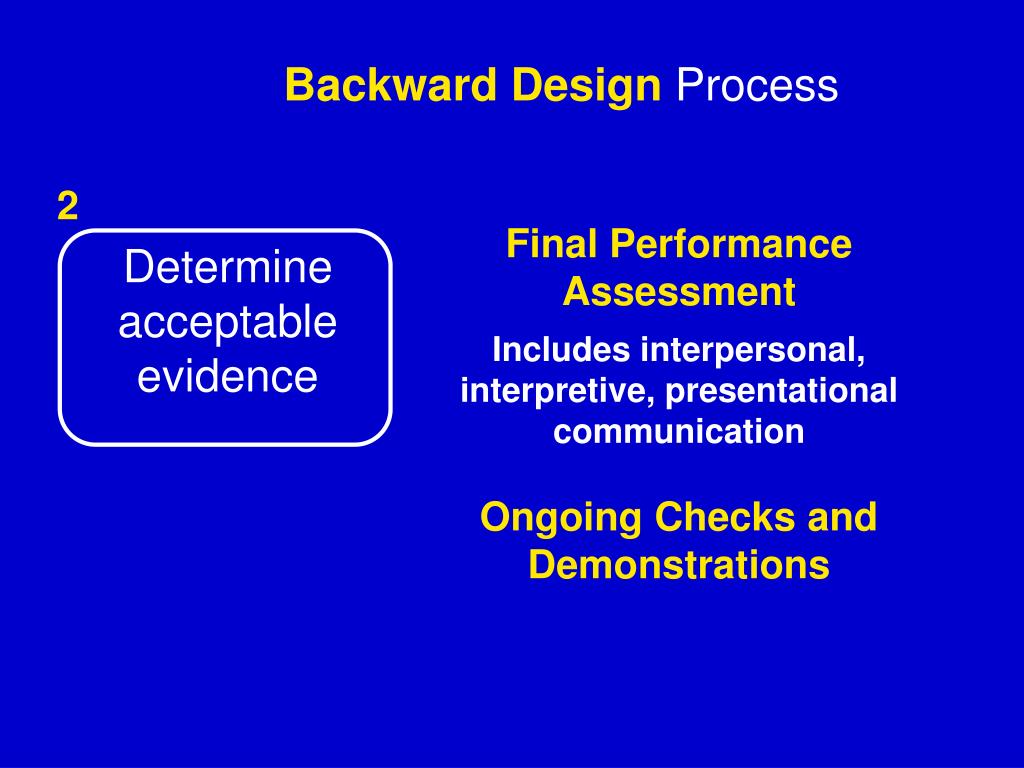 Backward Design Process

2

Determine acceptable evidence

Final Performance Assessment

Includes interpersonal, interpretive, presentational communication

Ongoing Checks and Demonstrations